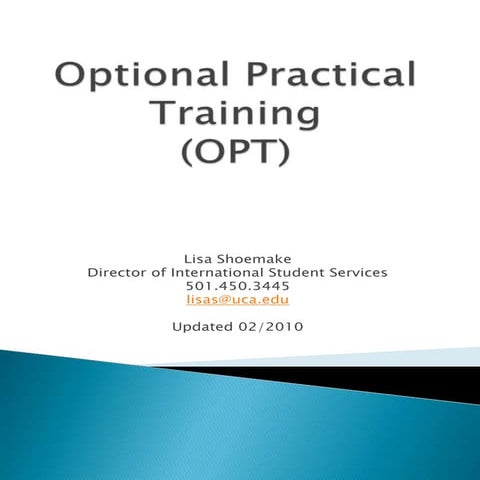 Optional Practical Training (OPT)

Lisa Shoemake
Director of International Student Services
501.450.3445
lisas@uca.edu

Updated 02/2010